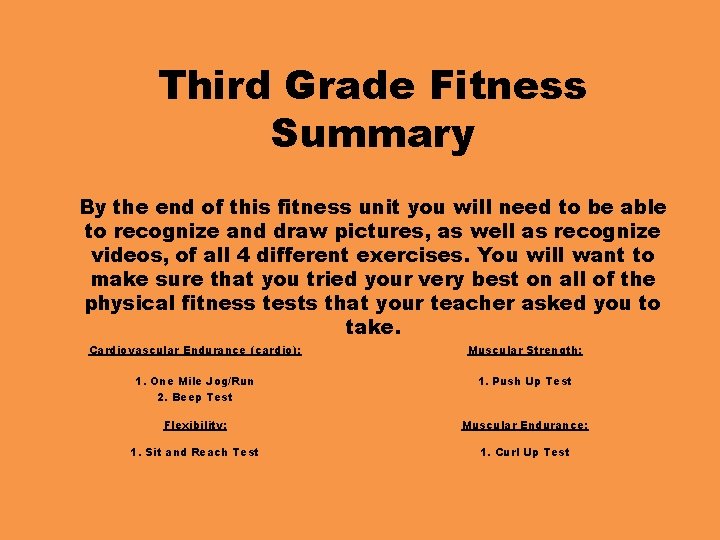 Third Grade Fitness Summary

By the end of this fitness unit you will need to be able to recognize and draw pictures, as well as recognize videos, of all 4 different exercises. You will want to make sure that you tried your very best on all of the physical fitness tests that your teacher asked you to take.

Cardiovascular Endurance (cardio):

1. One Mile Jog/Run
2. Beep Test

Flexibility:

1. Sit and Reach Test

Muscular Strength:

1. Push Up Test

Muscular Endurance:

1. Curl Up Test